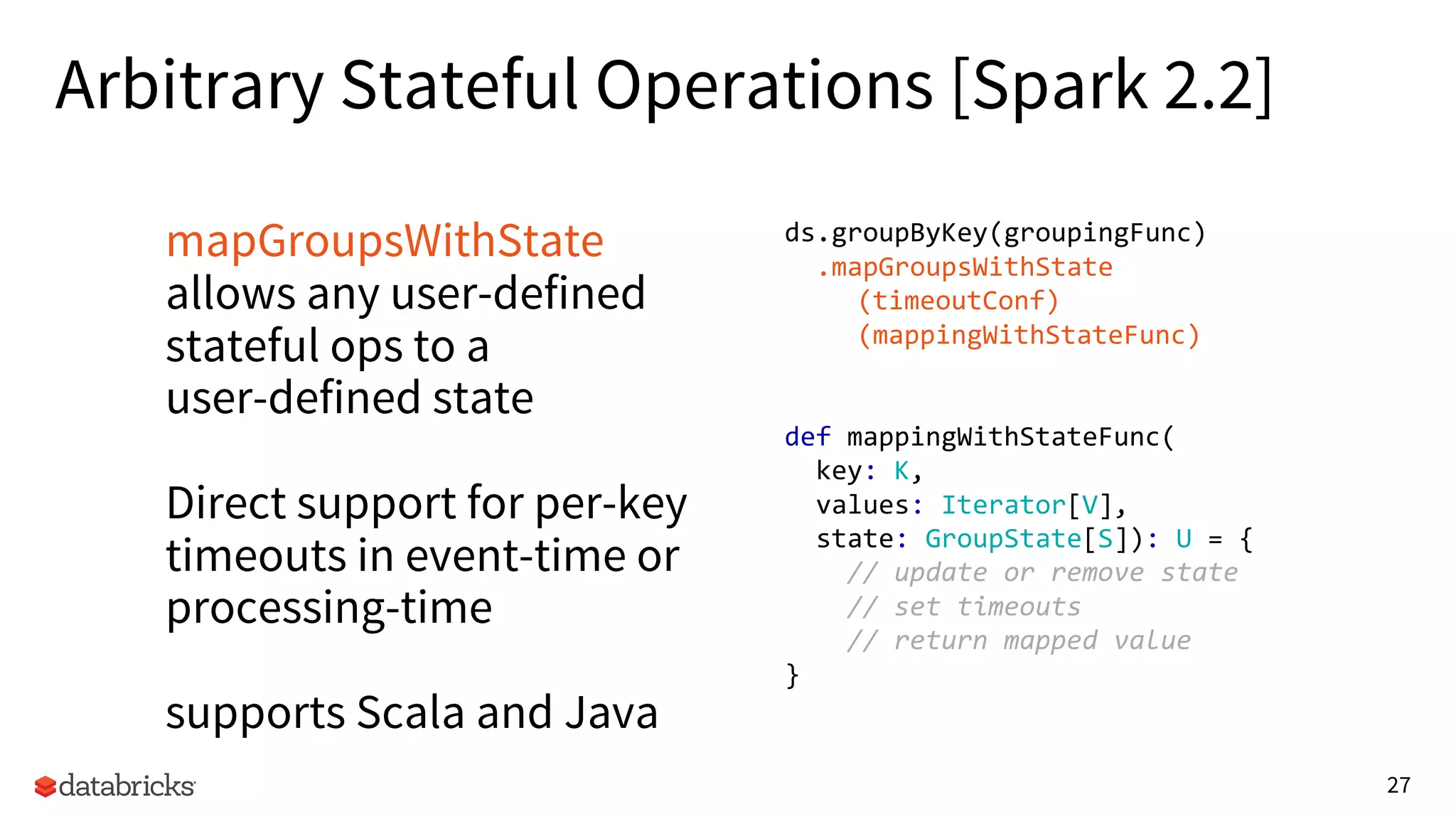 Arbitrary Stateful Operations [Spark 2.2]

mapGroupsWithState allows any user-defined stateful ops to a user-defined state

Direct support for per-key timeouts in event-time or processing-time

supports Scala and Java

ds.groupByKey(groupingFunc)
  .mapGroupsWithState
    (timeoutConf)
    (mappingWithStateFunc)

def mappingWithStateFunc(
  key: K,
  values: Iterator[V],
  state: GroupState[S]): U = {
    // update or remove state
    // set timeouts
    // return mapped value
}

databricks

27